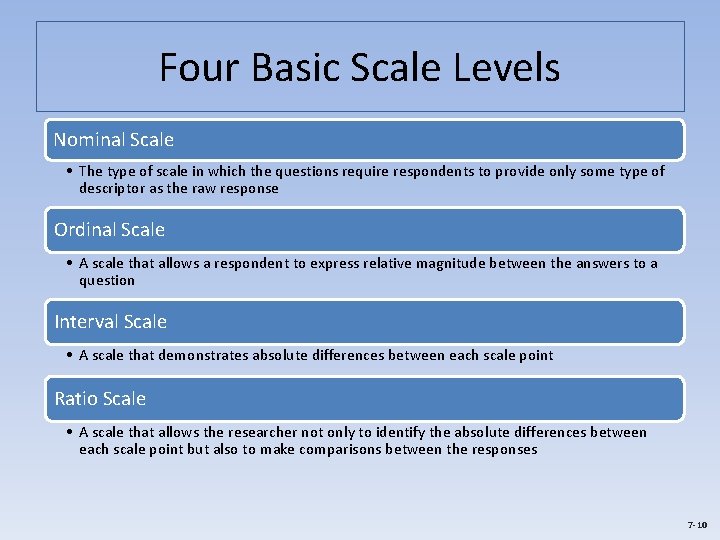 Four Basic Scale Levels

Nominal Scale

• The type of scale in which the questions require respondents to provide only some type of descriptor as the raw response

Ordinal Scale

• A scale that allows a respondent to express relative magnitude between the answers to a question

Interval Scale

• A scale that demonstrates absolute differences between each scale point

Ratio Scale

• A scale that allows the researcher not only to identify the absolute differences between each scale point but also to make comparisons between the responses

7-10